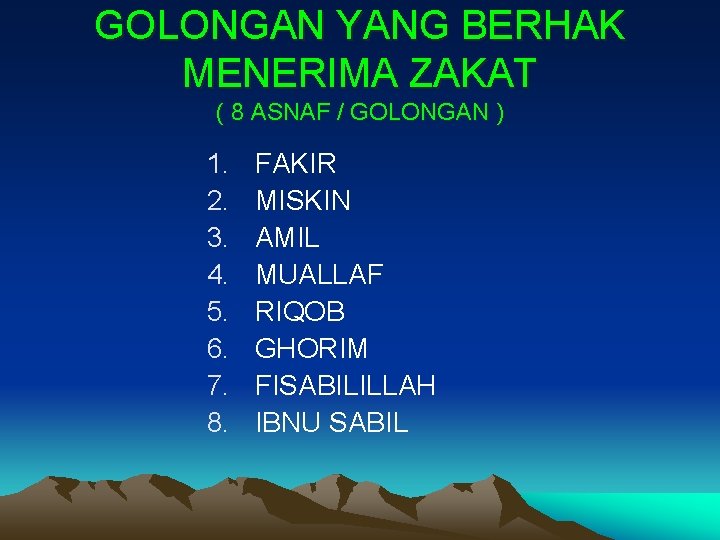 GOLONGAN YANG BERHAK MENERIMA ZAKAT
( 8 ASNAF / GOLONGAN )

1. FAKIR
2. MISKIN
3. AMIL
4. MUALLAF
5. RIQOB
6. GHORIM
7. FISABILILLAH
8. IBNU SABIL